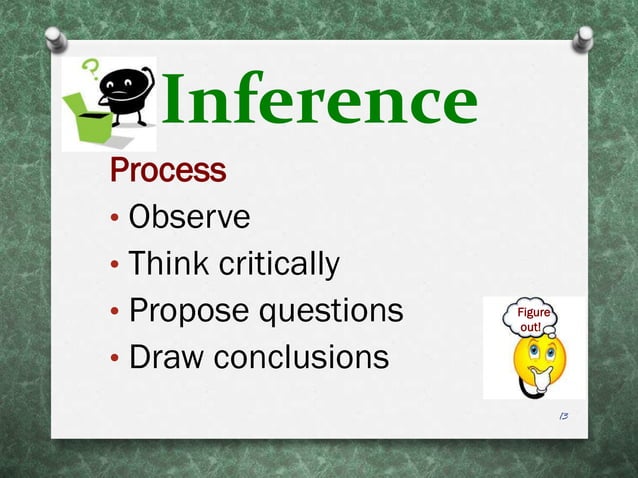 ?

Inference

Process

• Observe
• Think critically
• Propose questions
• Draw conclusions

Figure out!

13